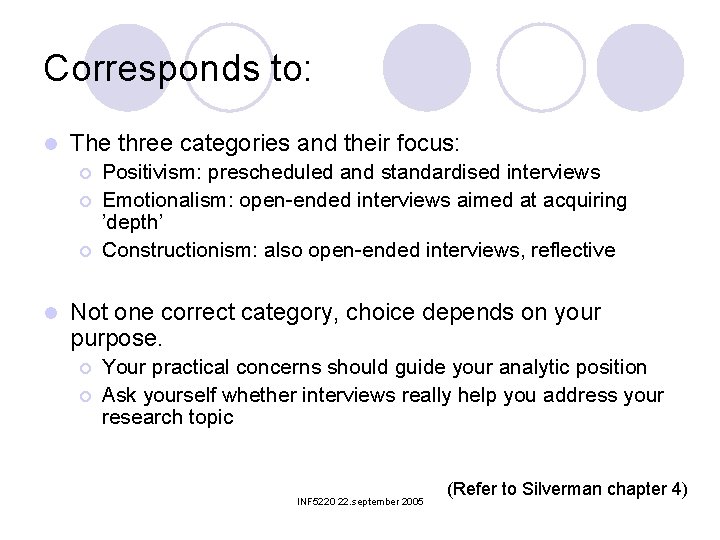 Corresponds to:

- The three categories and their focus:
  - Positivism: prescheduled and standardised interviews
  - Emotionalism: open-ended interviews aimed at acquiring 'depth'
  - Constructionism: also open-ended interviews, reflective

- Not one correct category, choice depends on your purpose.
  - Your practical concerns should guide your analytic position
  - Ask yourself whether interviews really help you address your research topic

(Refer to Silverman chapter 4)

INF5220 22.september 2005